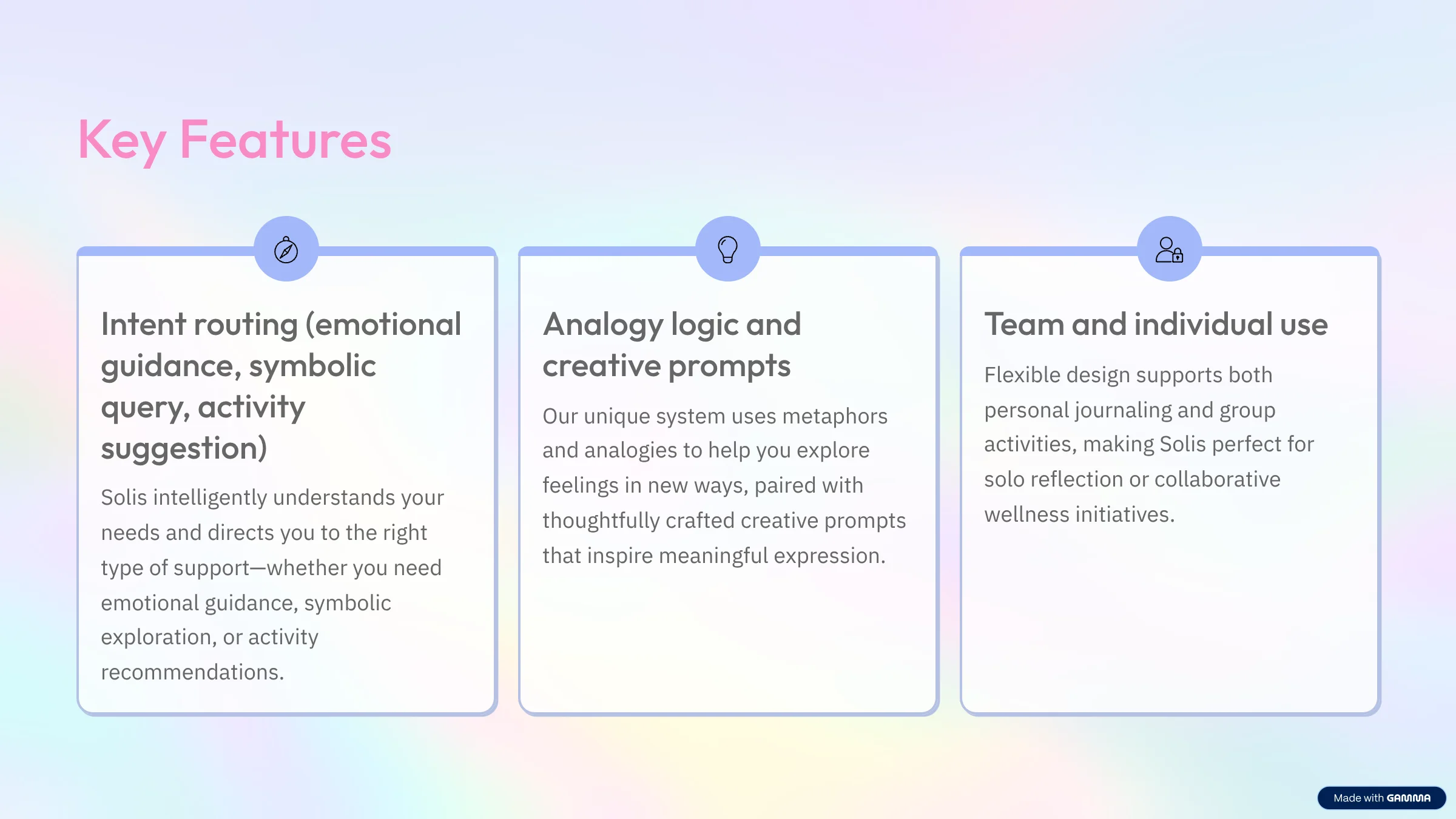 Key Features

Intent routing (emotional guidance, symbolic query, activity suggestion)

Solis intelligently understands your needs and directs you to the right type of support—whether you need emotional guidance, symbolic exploration, or activity recommendations.

Analogy logic and creative prompts

Our unique system uses metaphors and analogies to help you explore feelings in new ways, paired with thoughtfully crafted creative prompts that inspire meaningful expression.

Team and individual use

Flexible design supports both personal journaling and group activities, making Solis perfect for solo reflection or collaborative wellness initiatives.

Made with GAMMA